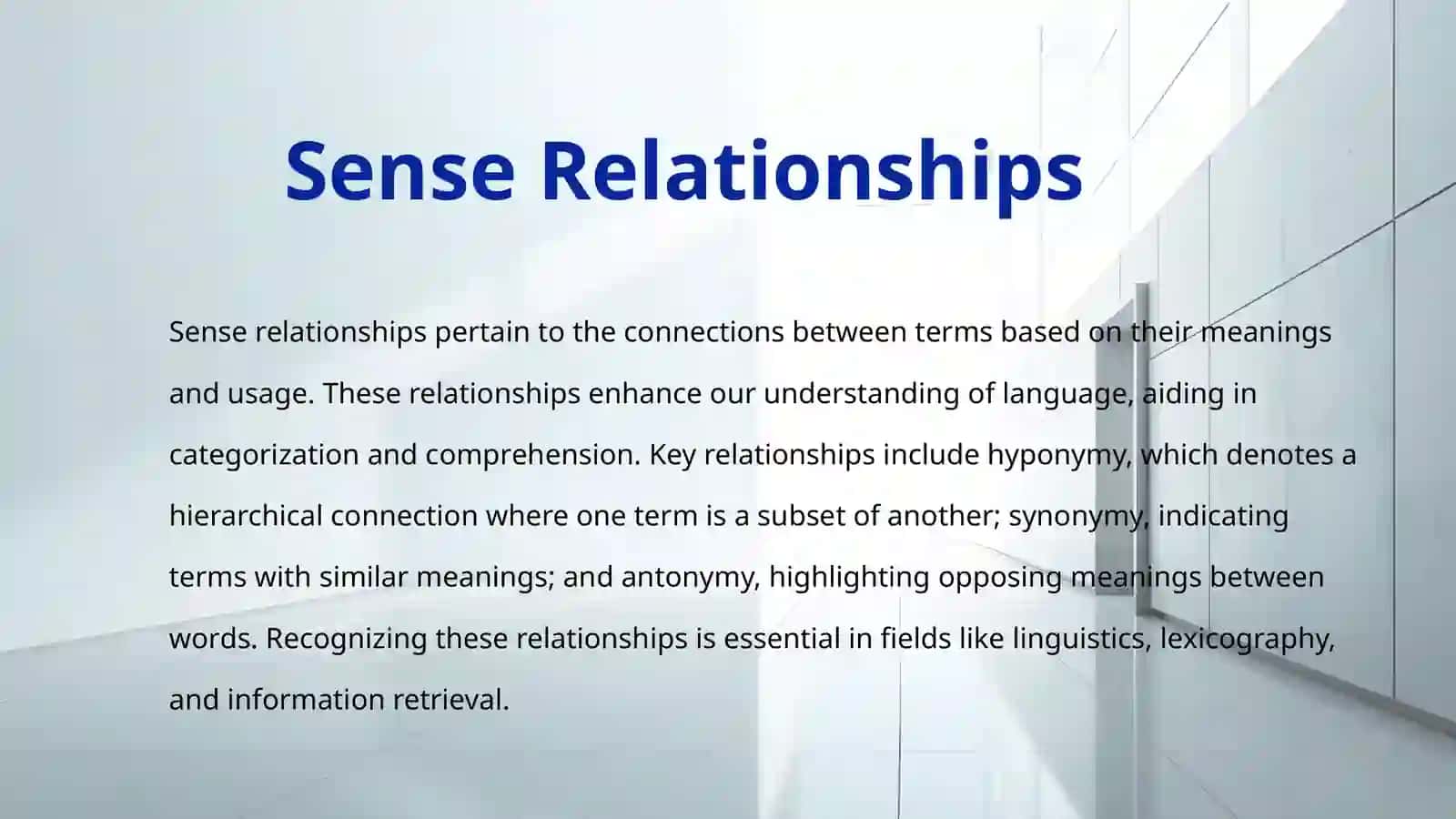 Sense Relationships

Sense relationships pertain to the connections between terms based on their meanings and usage. These relationships enhance our understanding of language, aiding in categorization and comprehension. Key relationships include hyponymy, which denotes a hierarchical connection where one term is a subset of another; synonymy, indicating terms with similar meanings; and antonymy, highlighting opposing meanings between words. Recognizing these relationships is essential in fields like linguistics, lexicography, and information retrieval.